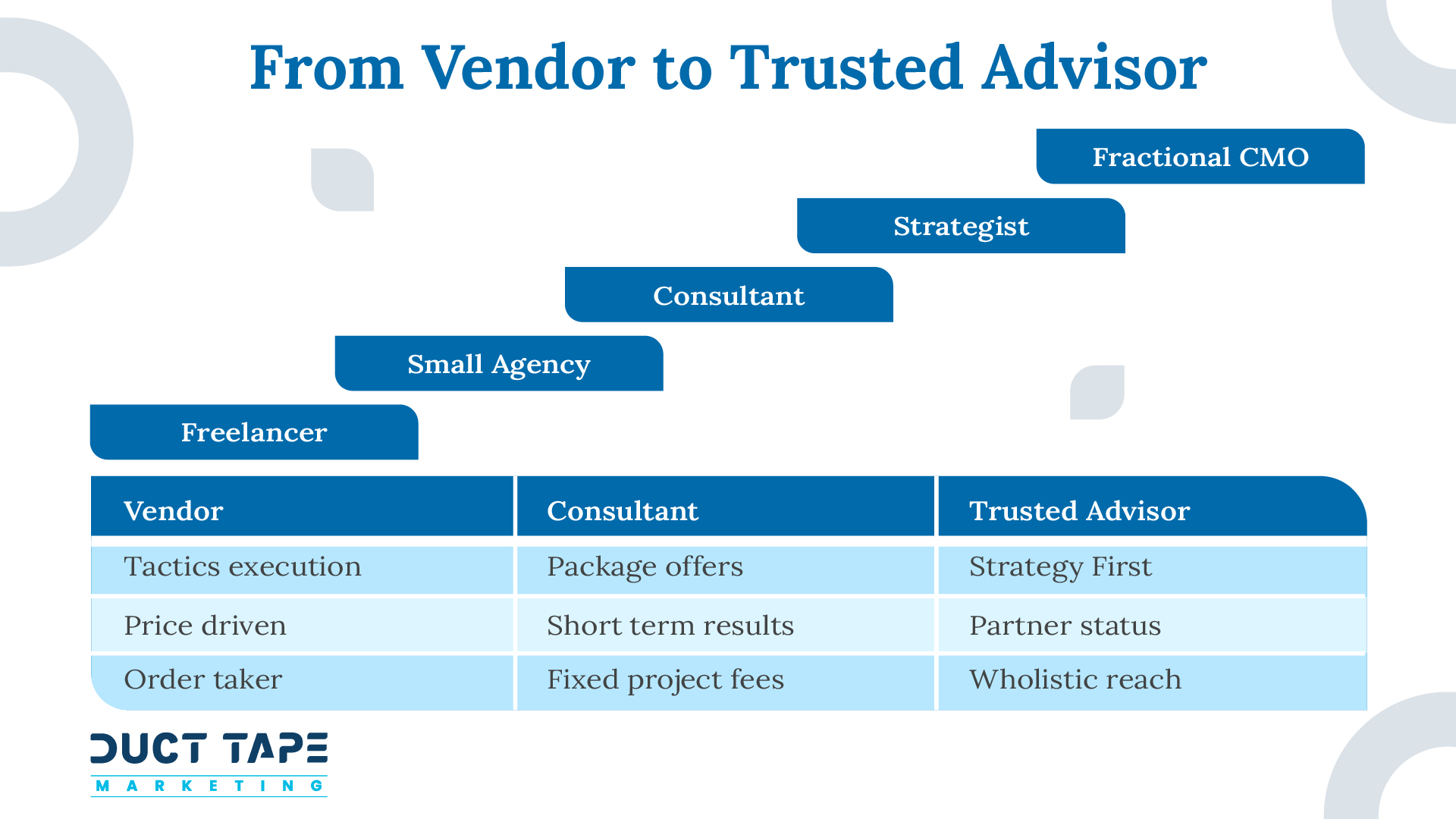 From Vendor to Trusted Advisor

Fractional CMO

Strategist

Consultant

Small Agency

Freelancer

| Vendor | Consultant | Trusted Advisor |
|---|---|---|
| Tactics execution | Package offers | Strategy First |
| Price driven | Short term results | Partner status |
| Order taker | Fixed project fees | Wholistic reach |

DUCT TAPE
MARKETING